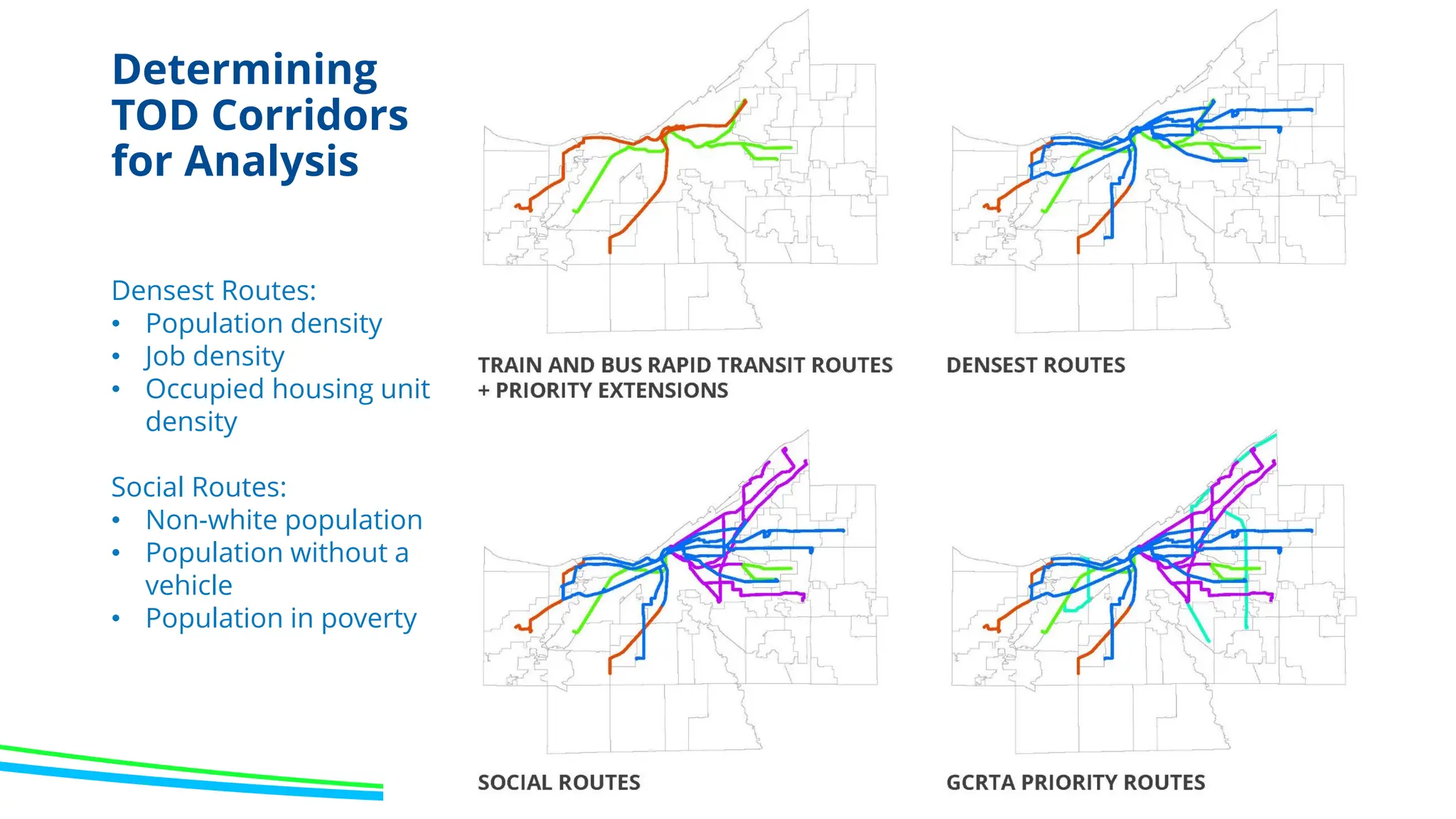 Determining TOD Corridors for Analysis

Densest Routes:
• Population density
• Job density
• Occupied housing unit density

Social Routes:
• Non-white population
• Population without a vehicle
• Population in poverty

TRAIN AND BUS RAPID TRANSIT ROUTES + PRIORITY EXTENSIONS

DENSEST ROUTES

SOCIAL ROUTES

GCRTA PRIORITY ROUTES